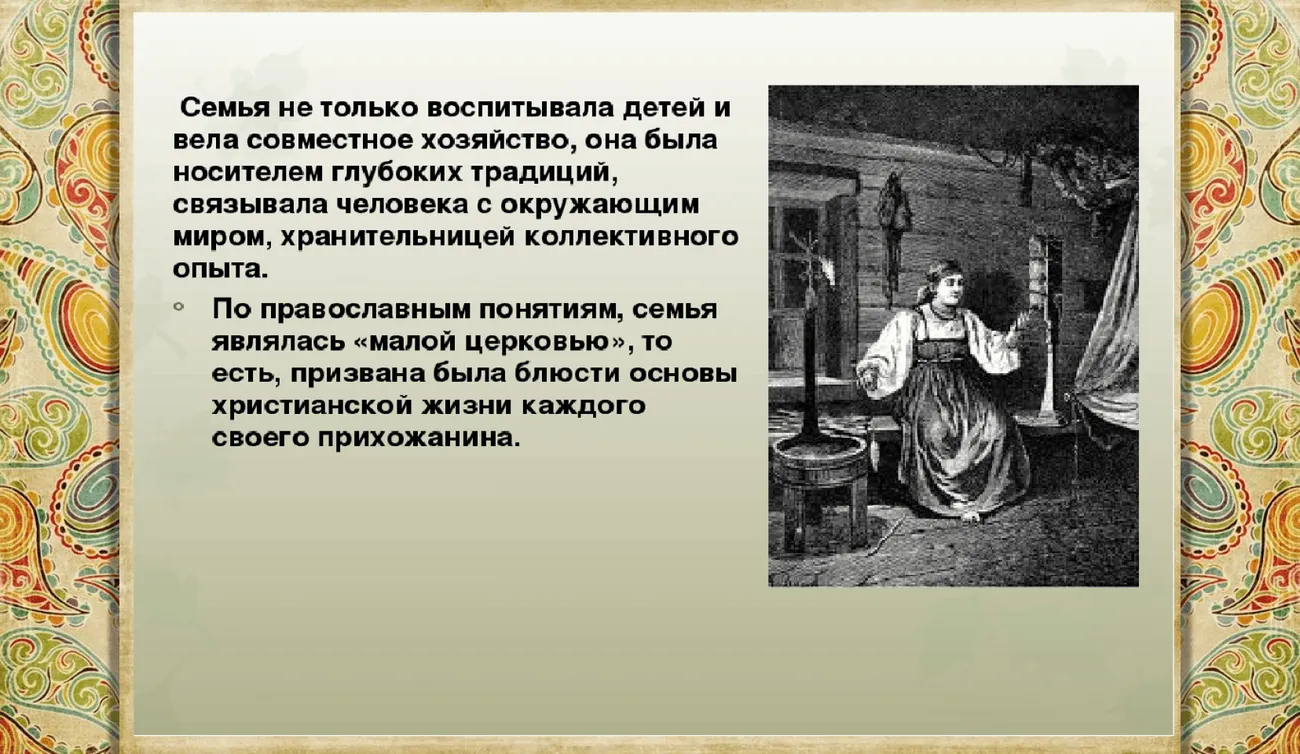 Семья не только воспитывала детей и вела совместное хозяйство, она была носителем глубоких традиций, связывала человека с окружающим миром, хранительницей коллективного опыта.

• По православным понятиям, семья являлась «малой церковью», то есть, призвана была блюсти основы христианской жизни каждого своего прихожанина.